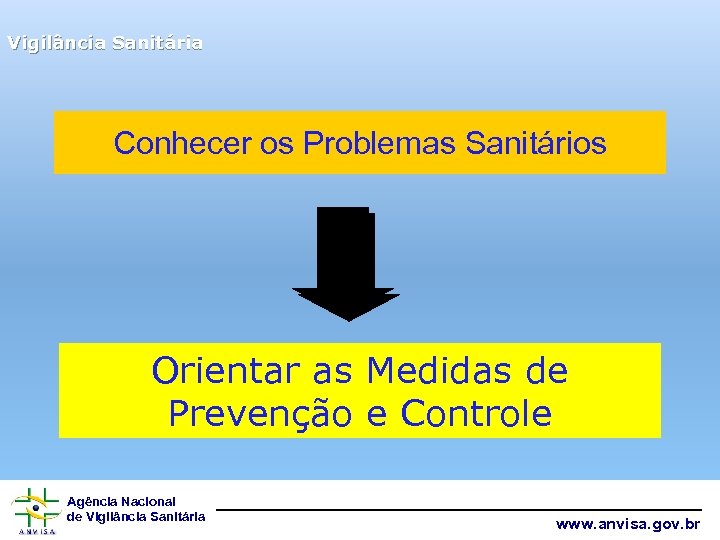 Vigilância Sanitária

Conhecer os Problemas Sanitários

Orientar as Medidas de Prevenção e Controle

ANVISA

Agência Nacional de Vigilância Sanitária

www.anvisa.gov.br